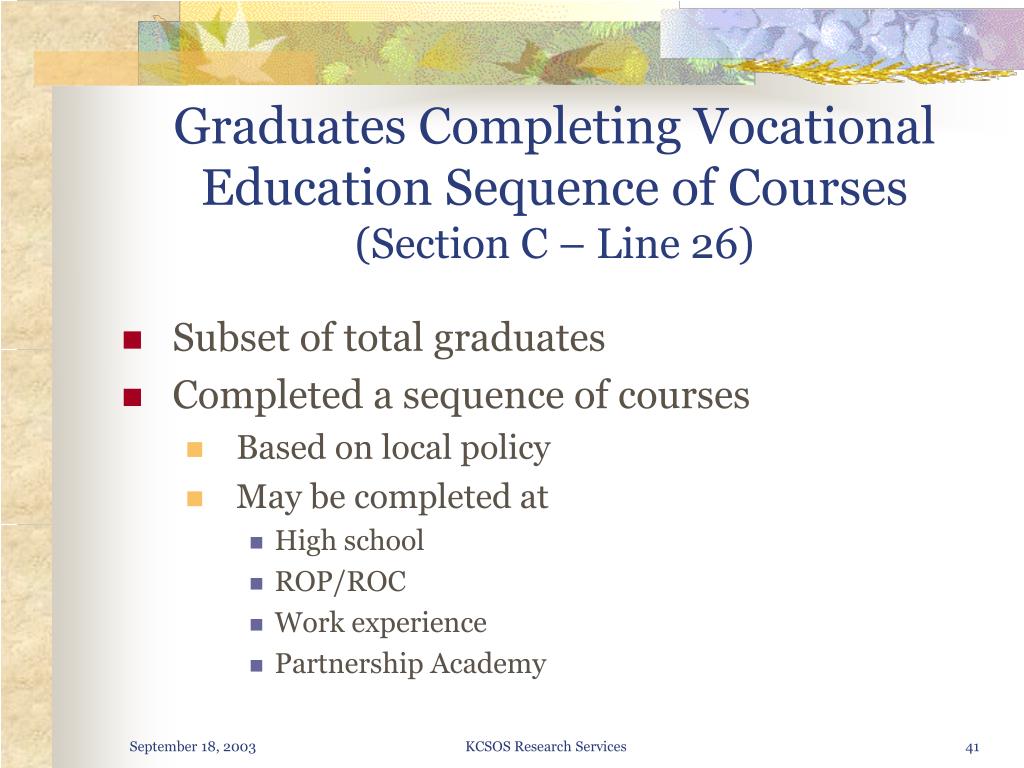 Graduates Completing Vocational Education Sequence of Courses
(Section C – Line 26)

- Subset of total graduates
- Completed a sequence of courses
  - Based on local policy
  - May be completed at
    - High school
    - ROP/ROC
    - Work experience
    - Partnership Academy

September 18, 2003

KCSOS Research Services

41